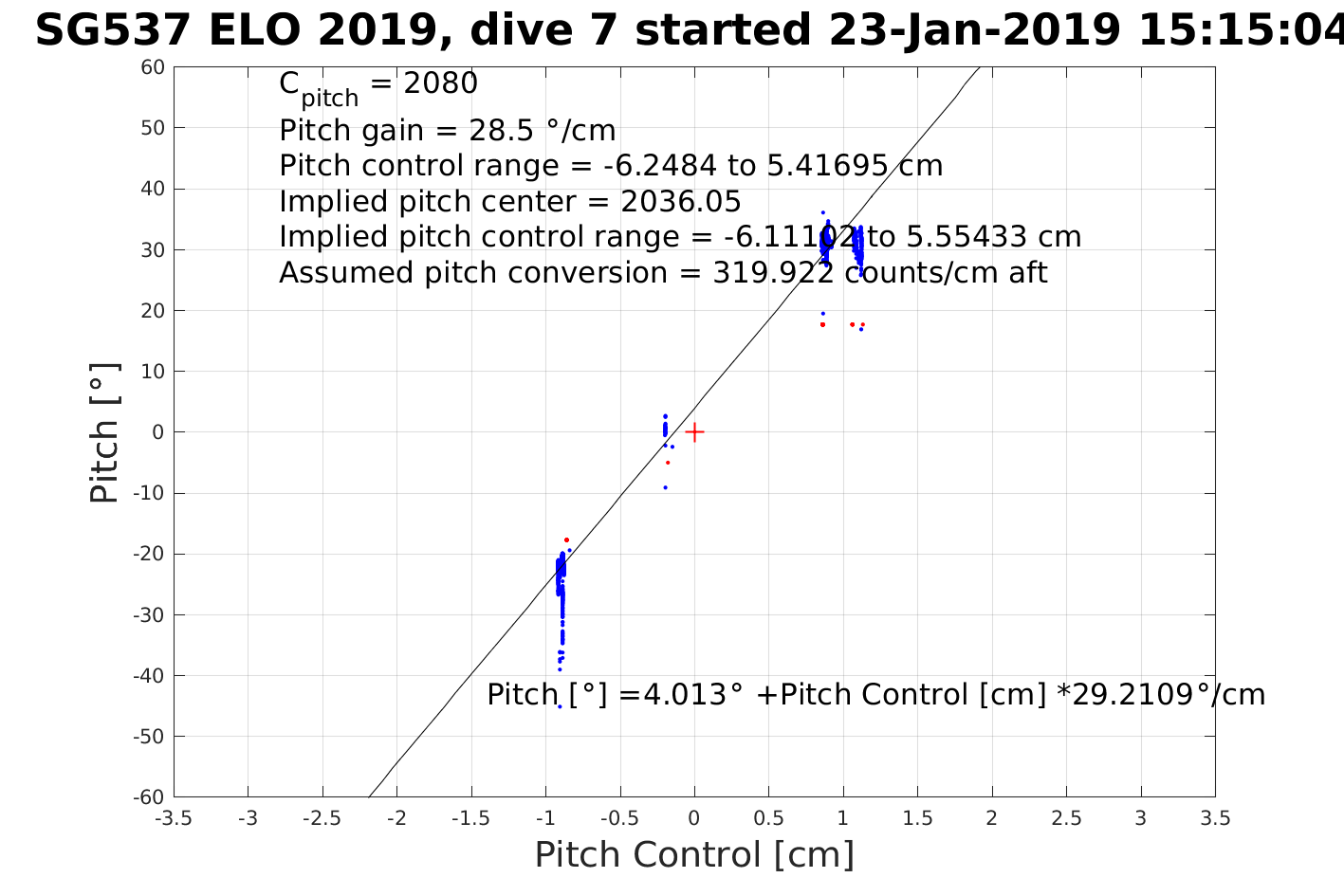 SG537 ELO 2019, dive 7 started 23-Jan-2019 15:15:04

$C_{pitch}$ = 2080
Pitch gain = 28.5 °/cm
Pitch control range = -6.2484 to 5.41695 cm
Implied pitch center = 2036.05
Implied pitch control range = -6.11102 to 5.55433 cm
Assumed pitch conversion = 319.922 counts/cm aft

Pitch [°] =4.013° +Pitch Control [cm] *29.2109°/cm

Pitch [°]

60
50
40
30
20
10
0
-10
-20
-30
-40
-50
-60

-3.5 -3 -2.5 -2 -1.5 -1 -0.5 0 0.5 1 1.5 2 2.5 3 3.5

Pitch Control [cm]